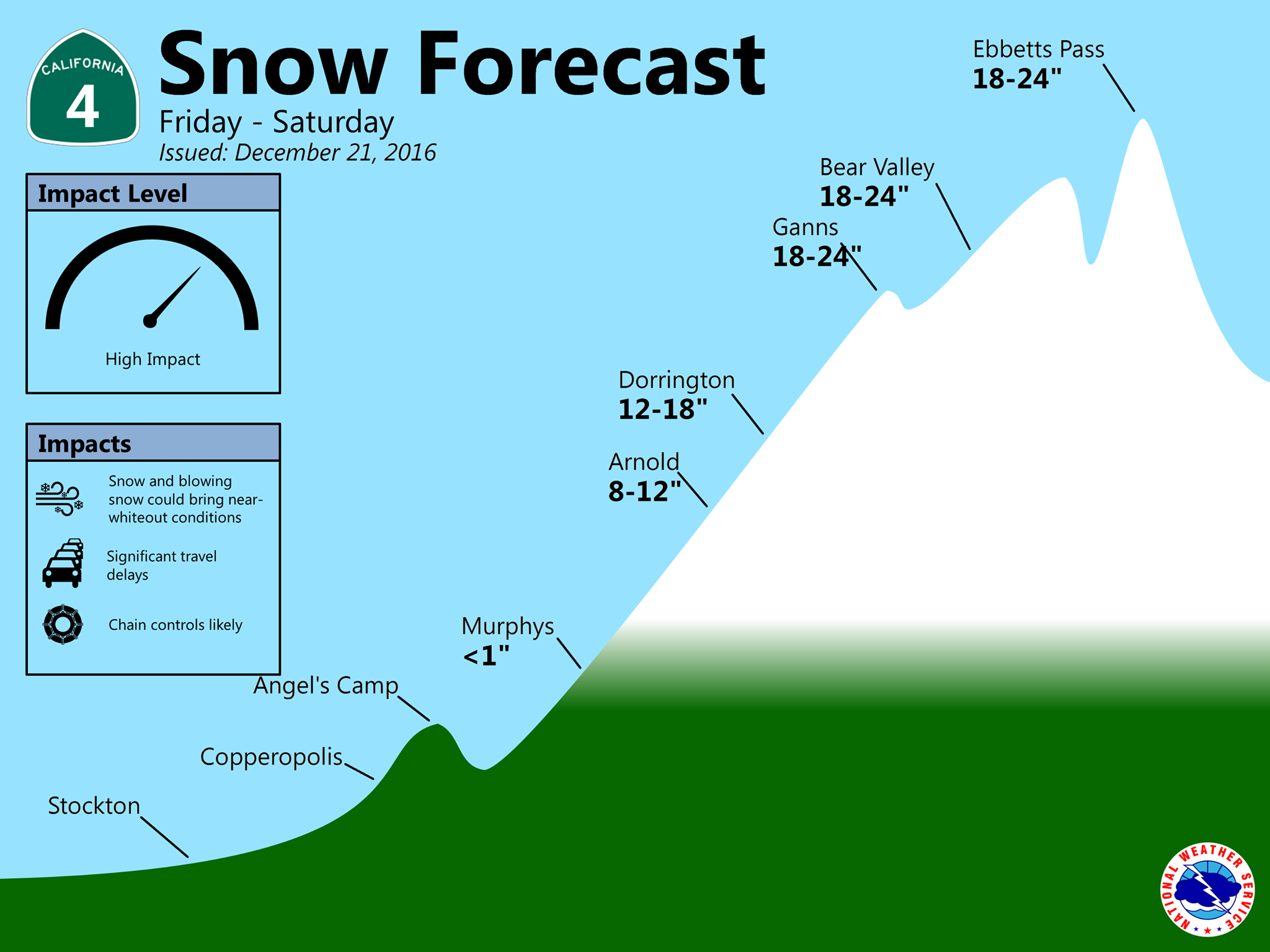 CALIFORNIA
4

Snow Forecast
Friday - Saturday
Issued: December 21, 2016

Impact Level

High Impact

Impacts

Snow and blowing snow could bring near-whiteout conditions

Significant travel delays

Chain controls likely

Ebbetts Pass
18-24"

Bear Valley
18-24"

Ganns
18-24"

Dorrington
12-18"

Arnold
8-12"

Murphys
<1"

Angel's Camp

Copperopolis

Stockton

NATIONAL WEATHER SERVICE